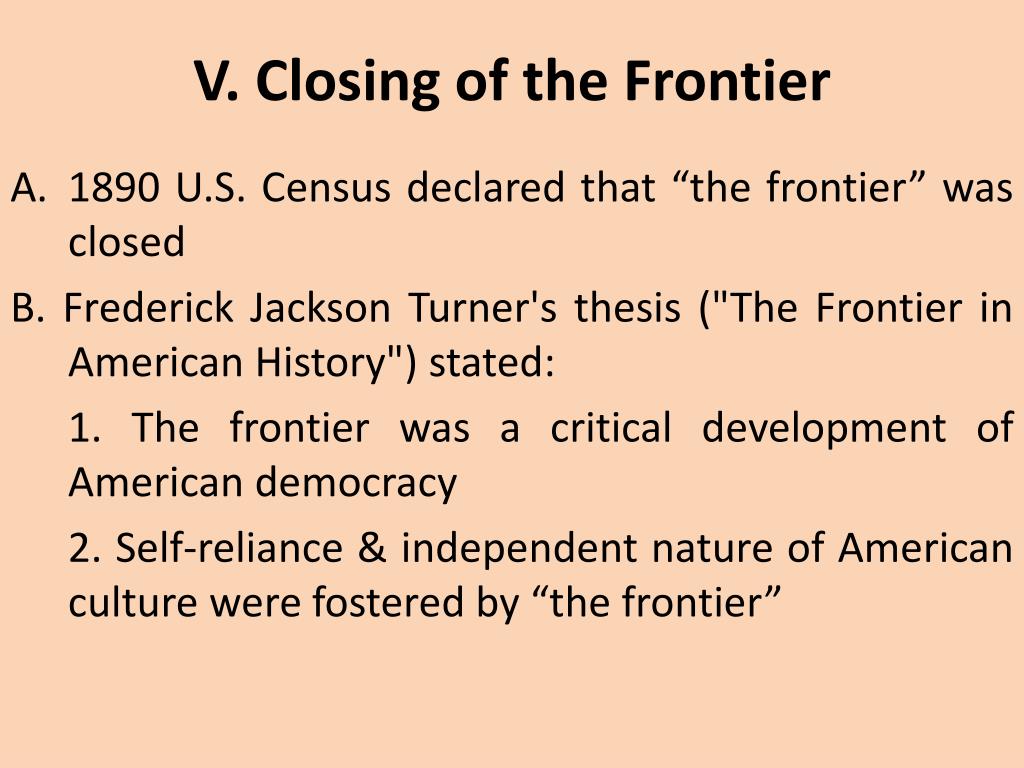 V. Closing of the Frontier

A. 1890 U.S. Census declared that “the frontier” was closed

B. Frederick Jackson Turner's thesis ("The Frontier in American History") stated:

1. The frontier was a critical development of American democracy

2. Self-reliance & independent nature of American culture were fostered by “the frontier”